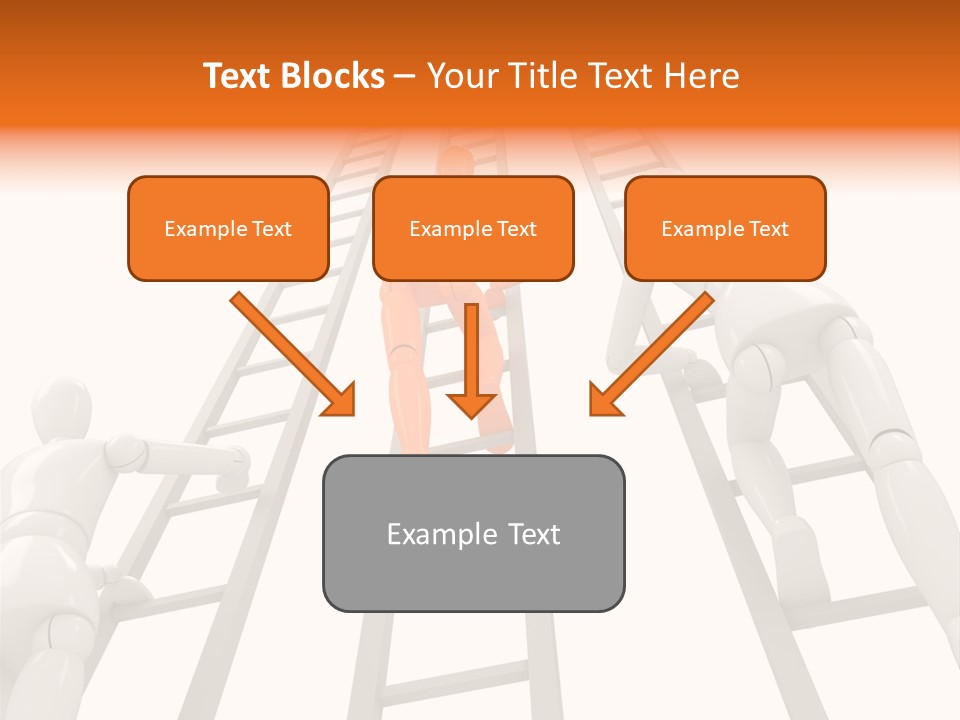 Text Blocks – Your Title Text Here

Example Text

Example Text

Example Text

Example Text